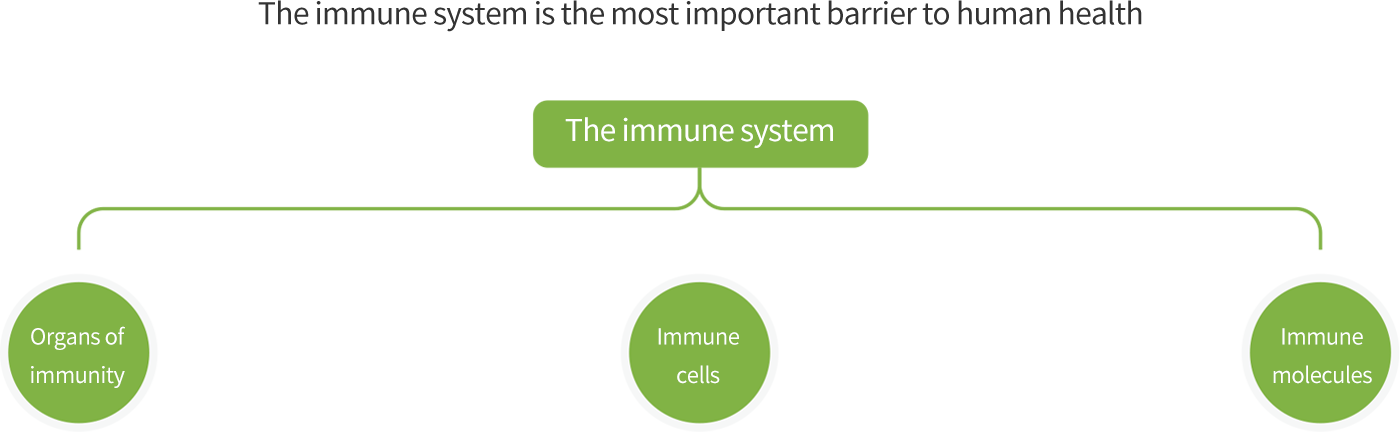 The immune system is the most important barrier to human health

The immune system

Organs of immunity

Immune cells

Immune molecules